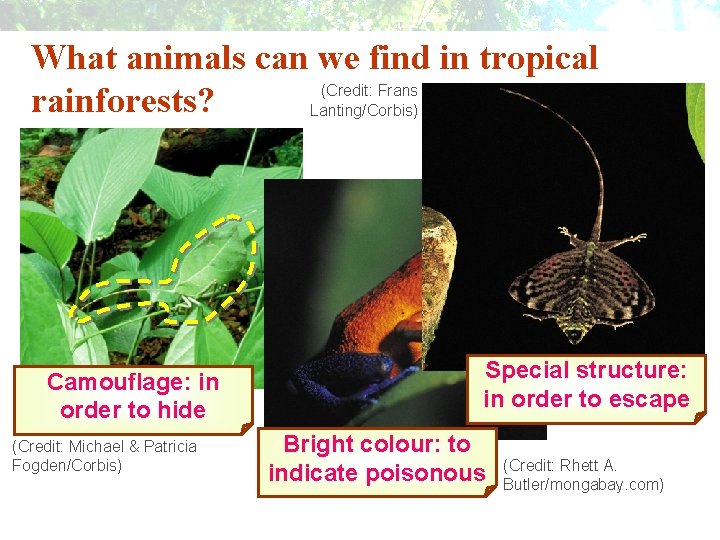 What animals can we find in tropical rainforests?

(Credit: Frans Lanting/Corbis)

Camouflage: in order to hide

(Credit: Michael & Patricia Fogden/Corbis)

Bright colour: to indicate poisonous

Special structure: in order to escape

(Credit: Rhett A. Butler/mongabay.com)